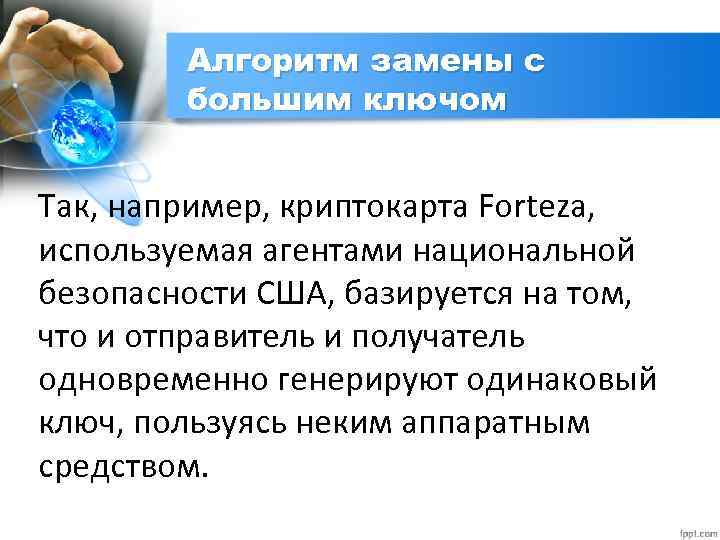 Алгоритм замены с большим ключом

Так, например, криптокарта Forteza, используемая агентами национальной безопасности США, базируется на том, что и отправитель и получатель одновременно генерируют одинаковый ключ, пользуясь неким аппаратным средством.

fppt.com